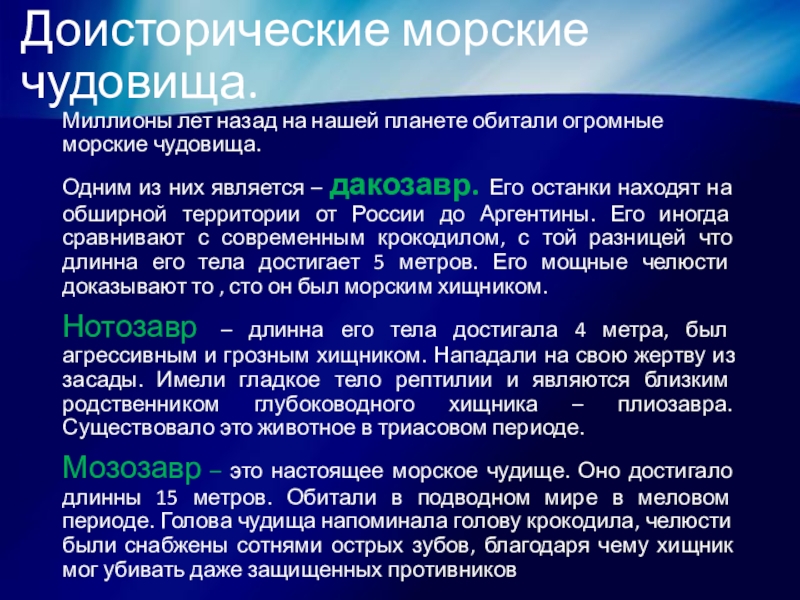 Доисторические морские чудовища.

Миллионы лет назад на нашей планете обитали огромные морские чудовища.

Одним из них является – дакозавр. Его останки находят на обширной территории от России до Аргентины. Его иногда сравнивают с современным крокодилом, с той разницей что длинна его тела достигает 5 метров. Его мощные челюсти доказывают то , сто он был морским хищником.

Нотозавр – длинна его тела достигала 4 метра, был агрессивным и грозным хищником. Нападали на свою жертву из засады. Имели гладкое тело рептилии и являются близким родственником глубоководного хищника – плиозавра. Существовало это животное в триасовом периоде.

Мозозавр – это настоящее морское чудище. Оно достигало длинны 15 метров. Обитали в подводном мире в меловом периоде. Голова чудища напоминала голову крокодила, челюсти были снабжены сотнями острых зубов, благодаря чему хищник мог убивать даже защищенных противников